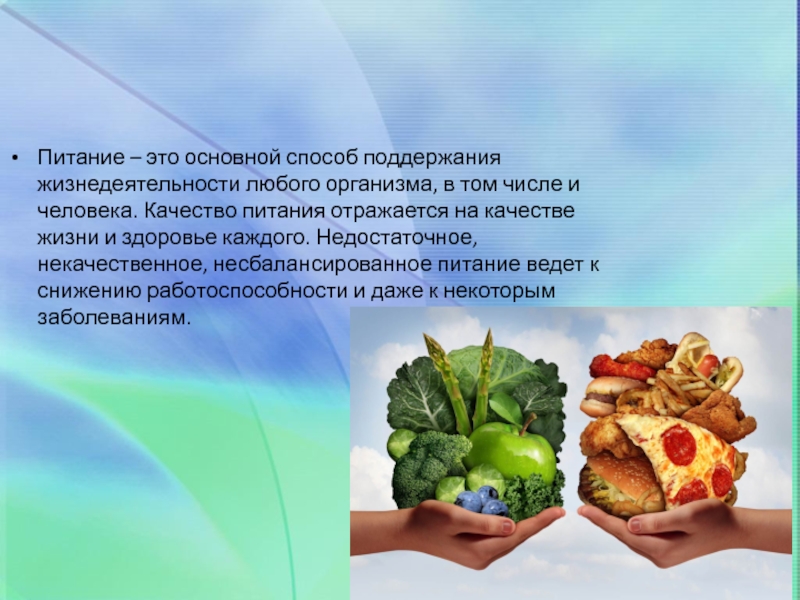 • Питание – это основной способ поддержания жизнедеятельности любого организма, в том числе и человека. Качество питания отражается на качестве жизни и здоровье каждого. Недостаточное, некачественное, несбалансированное питание ведет к снижению работоспособности и даже к некоторым заболеваниям.